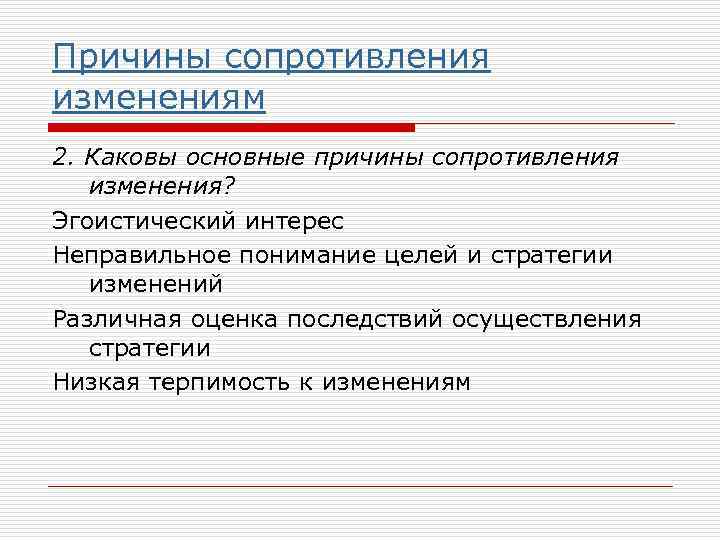 Причины сопротивления изменениям

2. Каковы основные причины сопротивления изменения?

Эгоистический интерес

Неправильное понимание целей и стратегии изменений

Различная оценка последствий осуществления стратегии

Низкая терпимость к изменениям